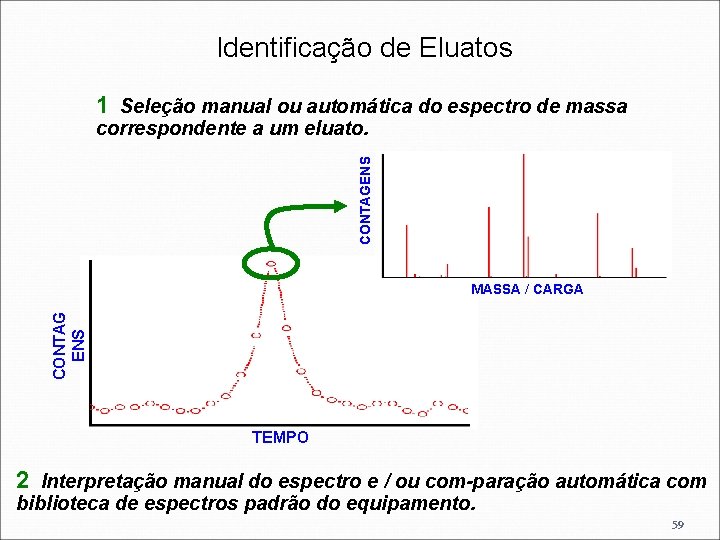 Identificação de Eluatos

1 Seleção manual ou automática do espectro de massa correspondente a um eluato.

CONTAGENS

MASSA / CARGA

CONTAG ENS

TEMPO

2 Interpretação manual do espectro e / ou com-paração automática com biblioteca de espectros padrão do equipamento.

59